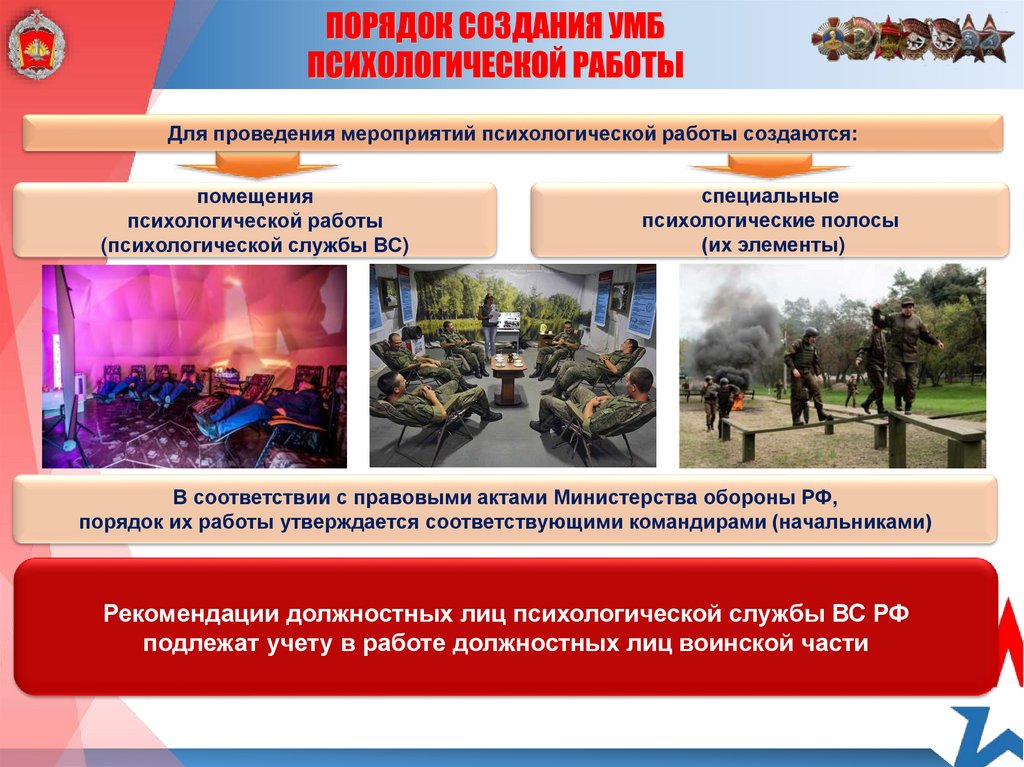 ПОРЯДОК СОЗДАНИЯ УМБ
ПСИХОЛОГИЧЕСКОЙ РАБОТЫ

Для проведения мероприятий психологической работы создаются:

помещения
психологической работы
(психологической службы ВС)

специальные
психологические полосы
(их элементы)

В соответствии с правовыми актами Министерства обороны РФ,
порядок их работы утверждается соответствующими командирами (начальниками)

Рекомендации должностных лиц психологической службы ВС РФ
подлежат учету в работе должностных лиц воинской части